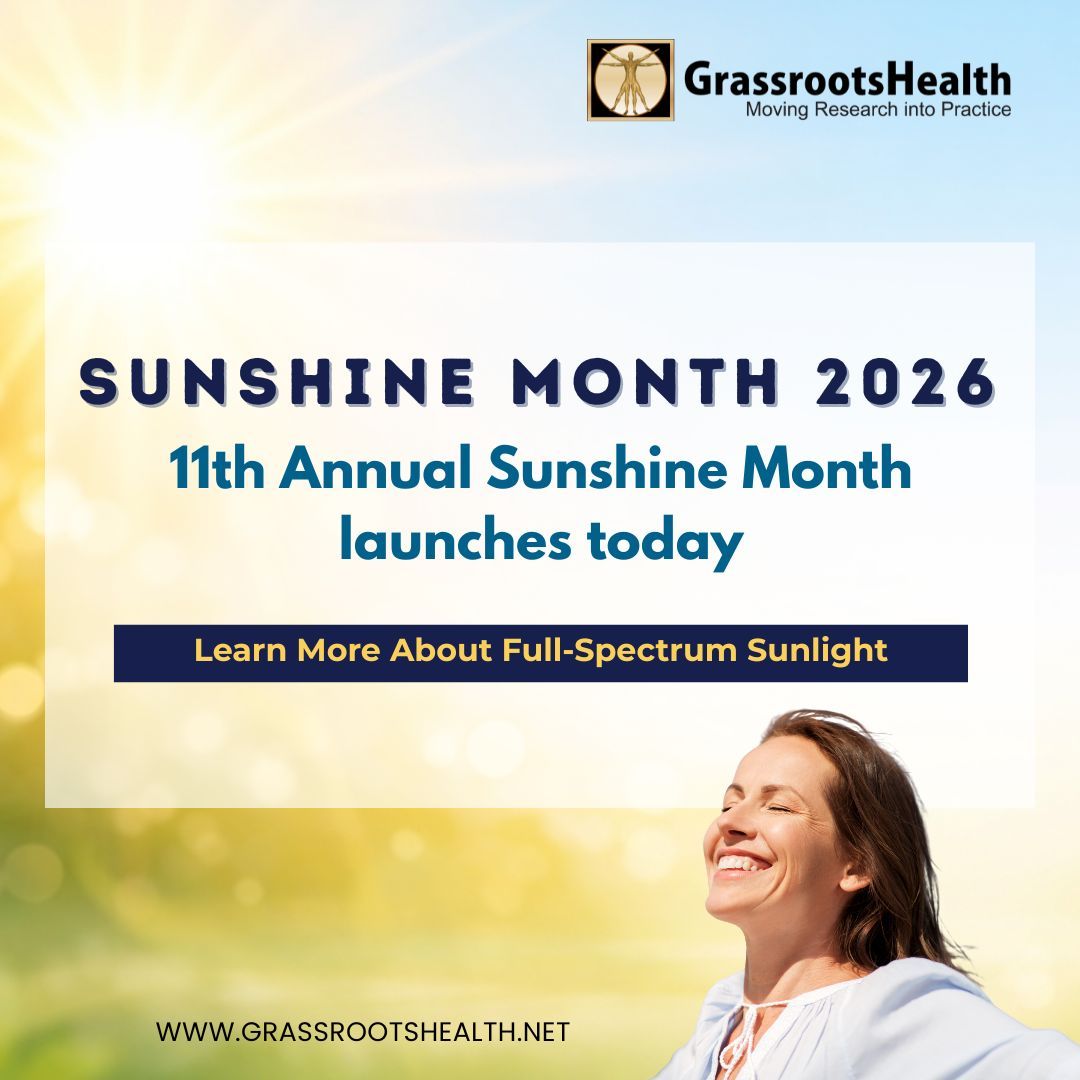 GrassrootsHealth
Moving Research into Practice

SUNSHINE MONTH 2026

11th Annual Sunshine Month launches today

Learn More About Full-Spectrum Sunlight

WWW.GRASSROOTSHEALTH.NET